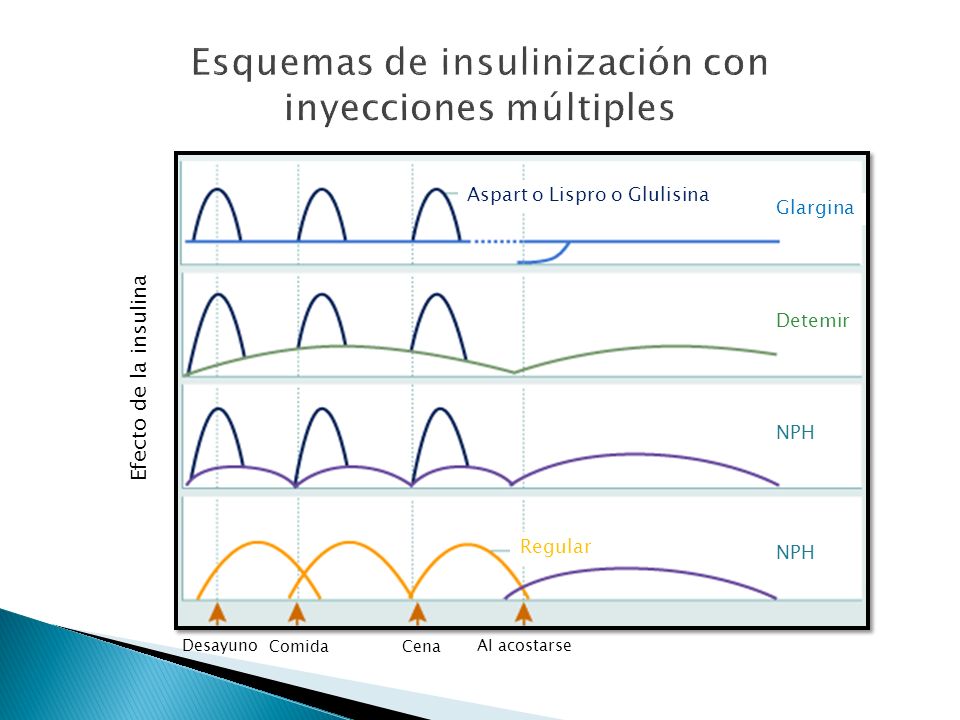 Esquemas de insulinización con inyecciones múltiples

Efecto de la insulina

Aspart o Lispro o Glulisina

Glargina

Detemir

NPH

Regular

NPH

Desayuno Comida Cena Al acostarse